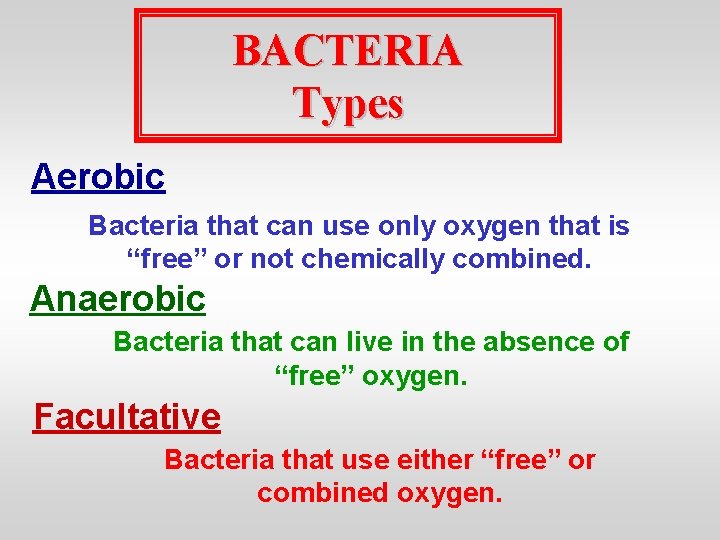 BACTERIA
Types

Aerobic

Bacteria that can use only oxygen that is “free” or not chemically combined.

Anaerobic

Bacteria that can live in the absence of “free” oxygen.

Facultative

Bacteria that use either “free” or combined oxygen.